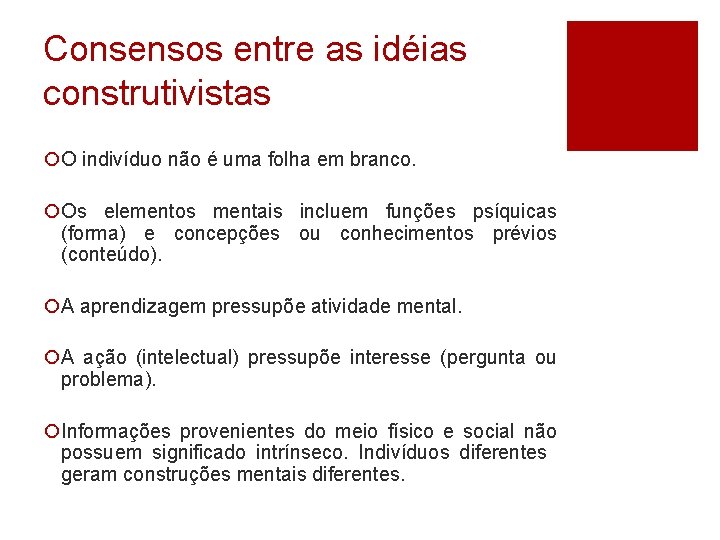 Consensos entre as idéias construtivistas

O indivíduo não é uma folha em branco.

Os elementos mentais incluem funções psíquicas (forma) e concepções ou conhecimentos prévios (conteúdo).

A aprendizagem pressupõe atividade mental.

A ação (intelectual) pressupõe interesse (pergunta ou problema).

Informações provenientes do meio físico e social não possuem significado intrínseco. Indivíduos diferentes geram construções mentais diferentes.